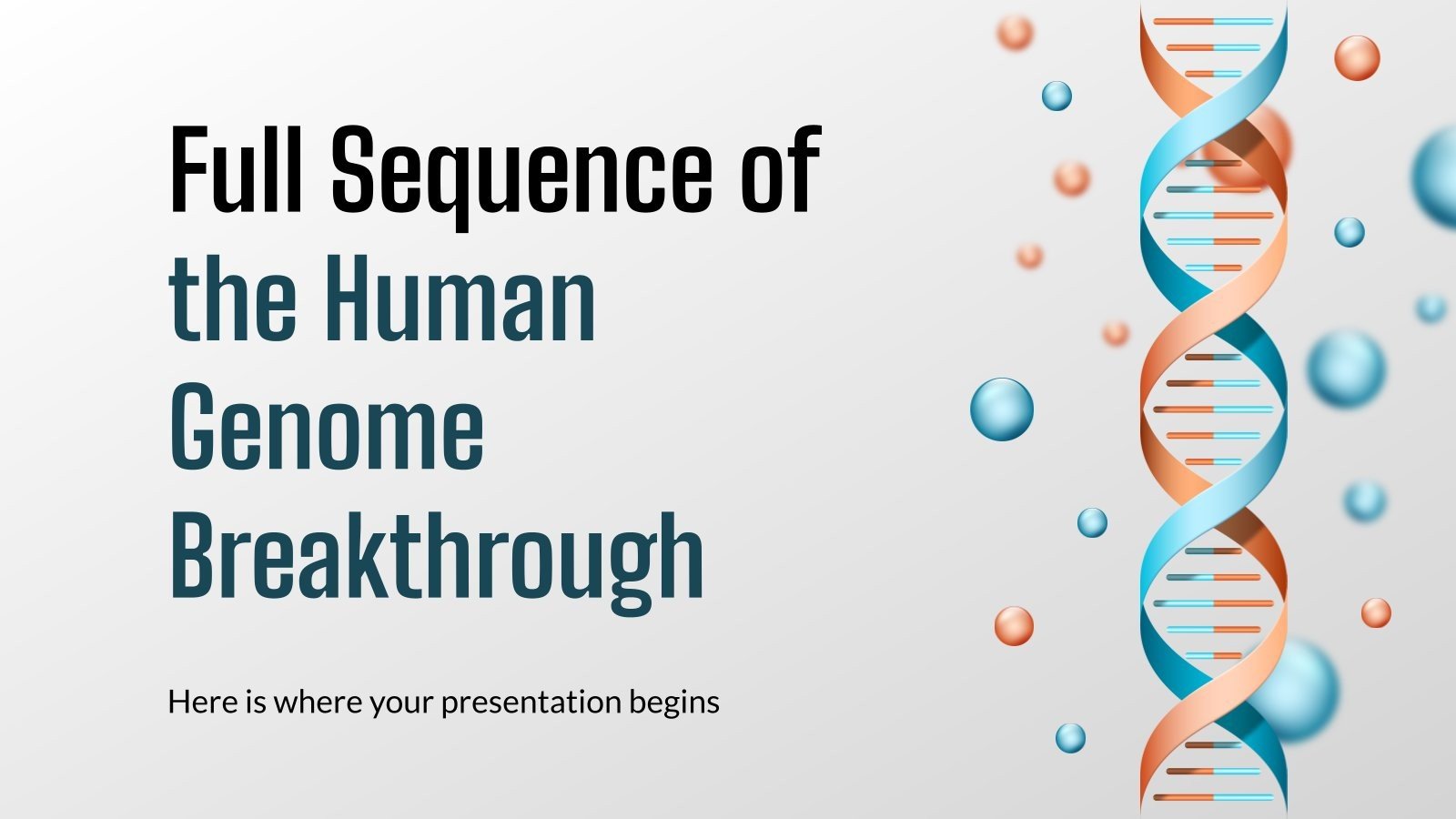 Full Sequence of the Human Genome Breakthrough

Here is where your presentation begins